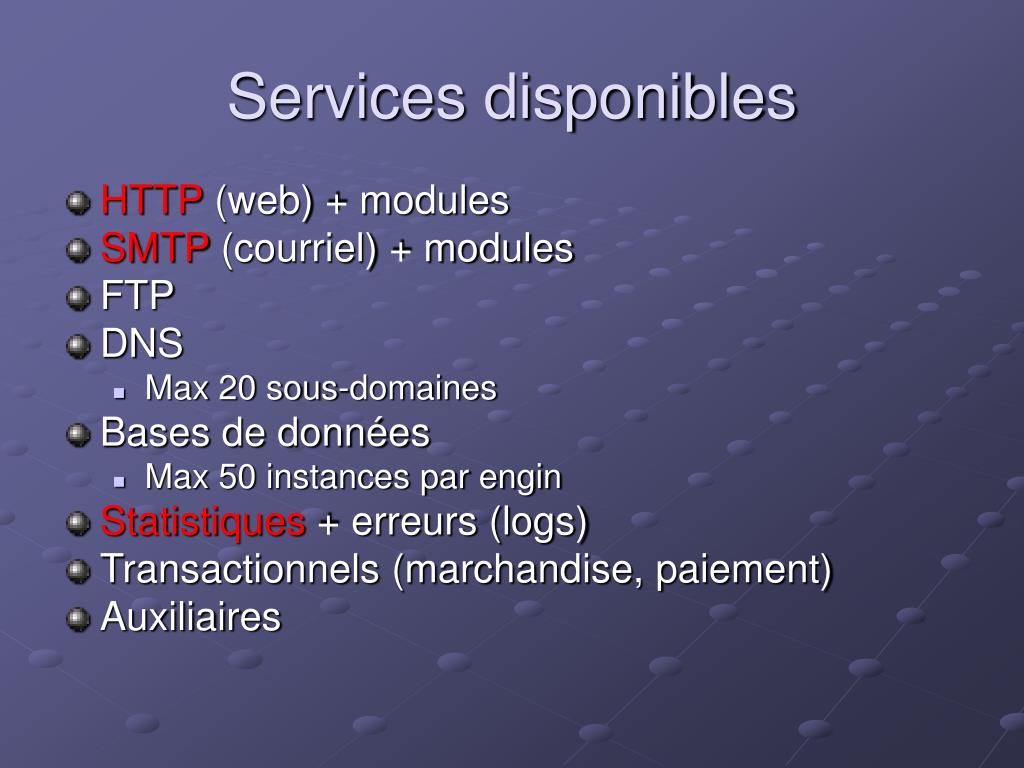 Services disponibles

HTTP (web) + modules
SMTP (courriel) + modules
FTP
DNS
Max 20 sous-domaines
Bases de données
Max 50 instances par engin
Statistiques + erreurs (logs)
Transactionnels (marchandise, paiement)
Auxiliaires